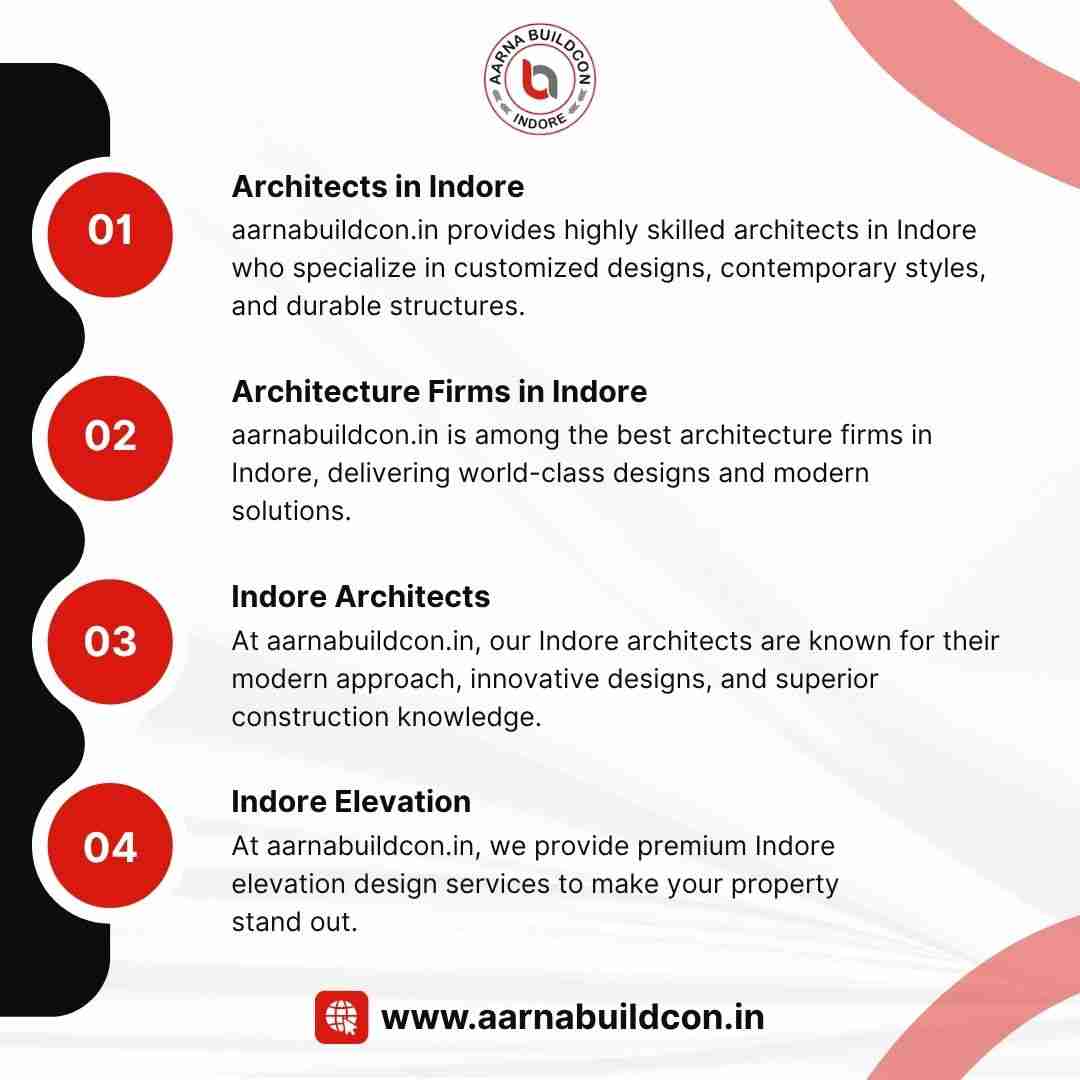 AARNA BUILDCON
INDORE

01
Architects in Indore
aarnabuildcon.in provides highly skilled architects in Indore who specialize in customized designs, contemporary styles, and durable structures.

02
Architecture Firms in Indore
aarnabuildcon.in is among the best architecture firms in Indore, delivering world-class designs and modern solutions.

03
Indore Architects
At aarnabuildcon.in, our Indore architects are known for their modern approach, innovative designs, and superior construction knowledge.

04
Indore Elevation
At aarnabuildcon.in, we provide premium Indore elevation design services to make your property stand out.

www.aarnabuildcon.in